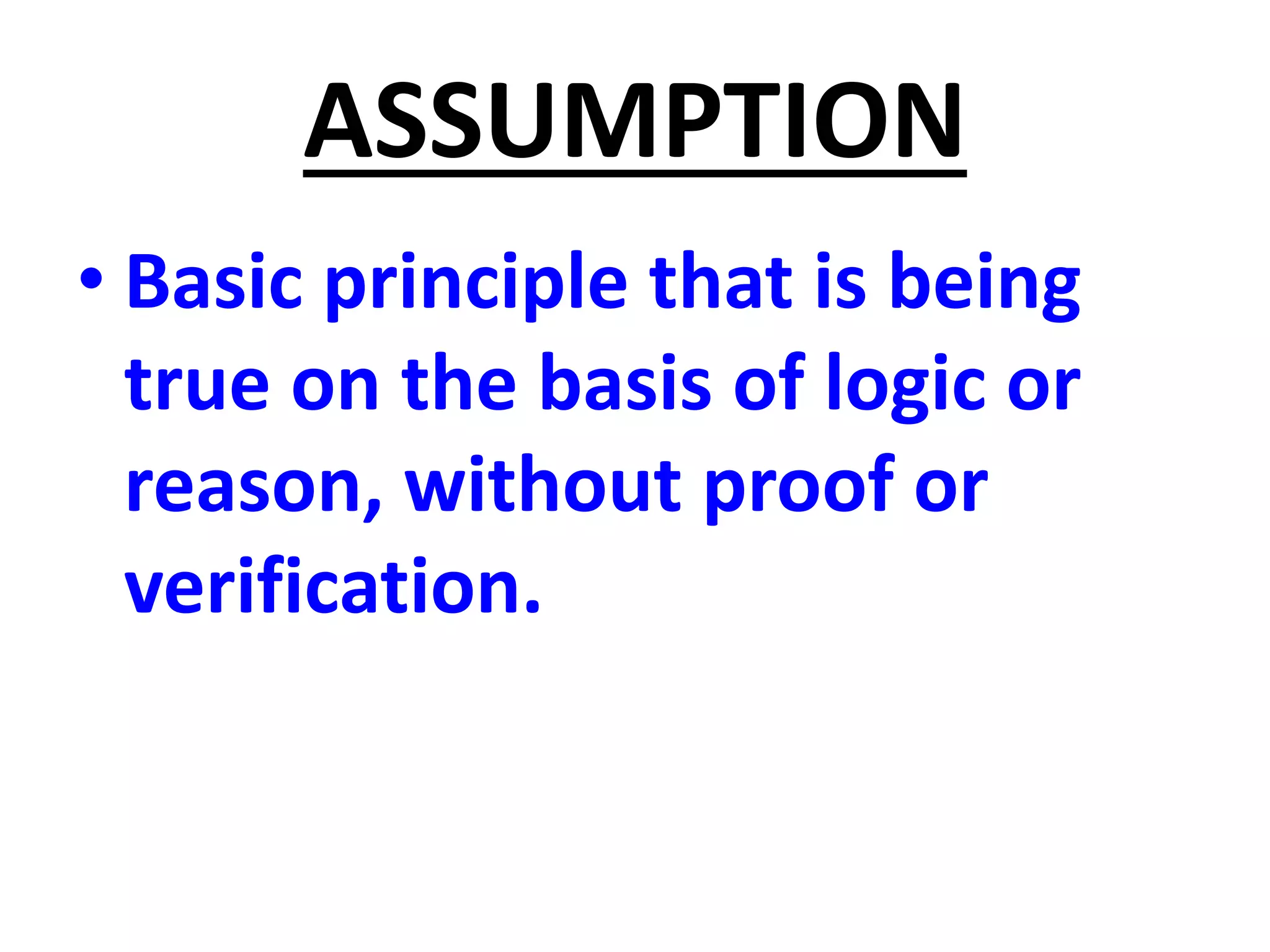 ASSUMPTION

• Basic principle that is being true on the basis of logic or reason, without proof or verification.